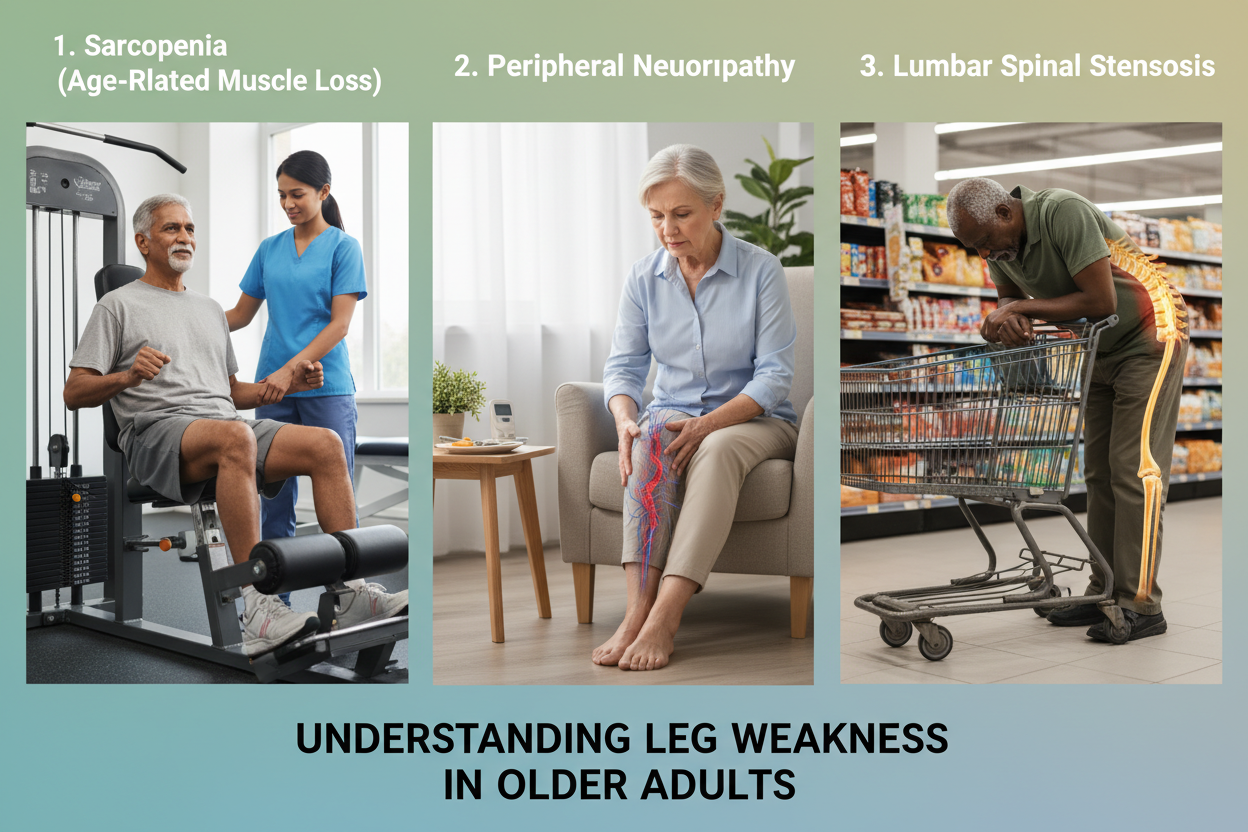 1. Sarcopenia (Age-Rlated Muscle Loss)

2. Peripheral Neuorıpathy

3. Lumbar Spinal Stensosis

UNDERSTANDING LEG WEAKNESS IN OLDER ADULTS